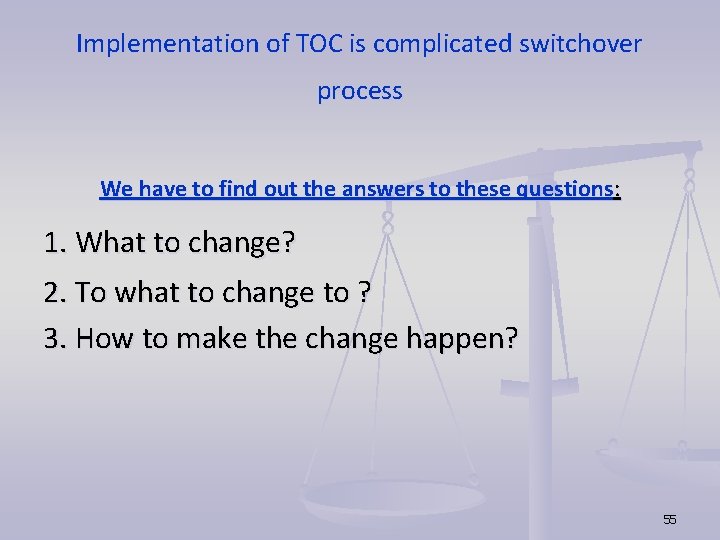 Implementation of TOC is complicated switchover process

We have to find out the answers to these questions:

1. What to change?

2. To what to change to ?

3. How to make the change happen?

55